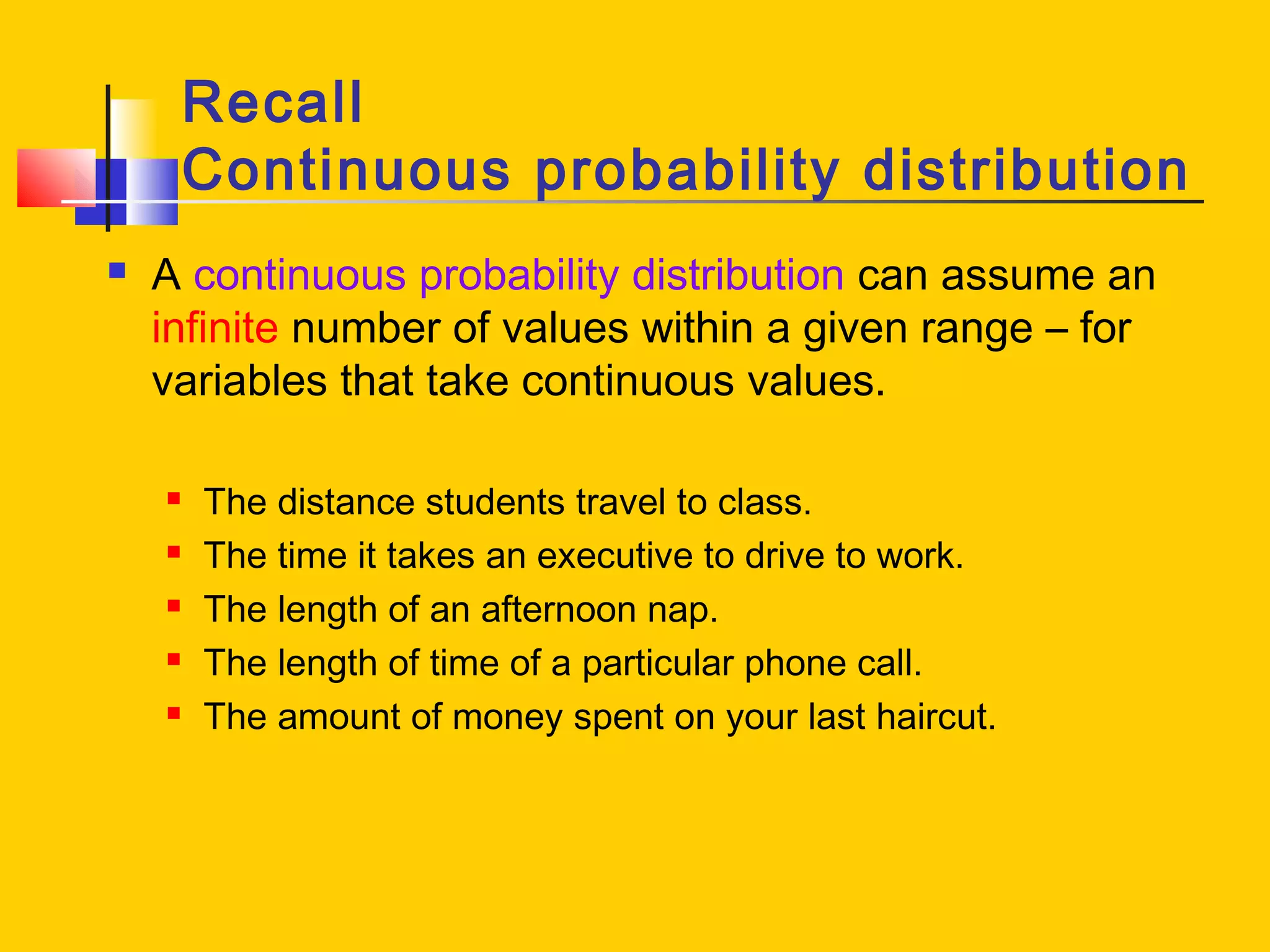 Recall
Continuous probability distribution

A continuous probability distribution can assume an infinite number of values within a given range – for variables that take continuous values.

The distance students travel to class.
The time it takes an executive to drive to work.
The length of an afternoon nap.
The length of time of a particular phone call.
The amount of money spent on your last haircut.